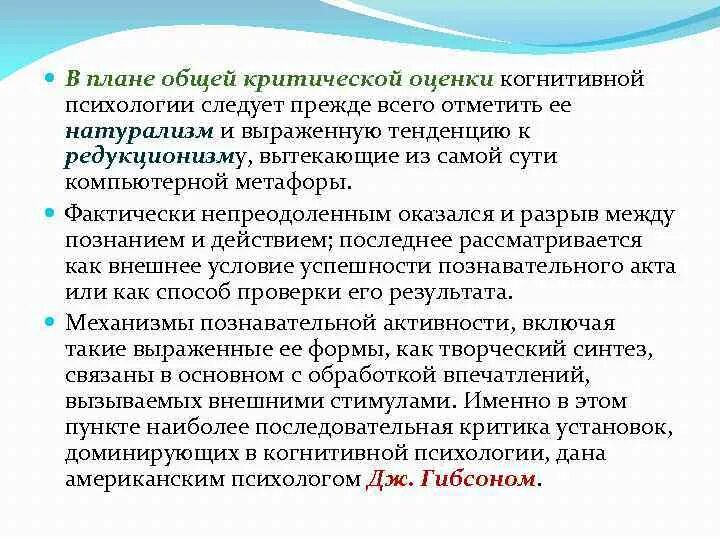 В плане общей критической оценки когнитивной психологии следует прежде всего отметить ее натурализм и выраженную тенденцию к редукционизму, вытекающие из самой сути компьютерной метафоры.

Фактически непреодоленным оказался и разрыв между познанием и действием; последнее рассматривается как внешнее условие успешности познавательного акта или как способ проверки его результата.

Механизмы познавательной активности, включая такие выраженные ее формы, как творческий синтез, связаны в основном с обработкой впечатлений, вызываемых внешними стимулами. Именно в этом пункте наиболее последовательная критика установок, доминирующих в когнитивной психологии, дана американским психологом Дж. Гибсоном.